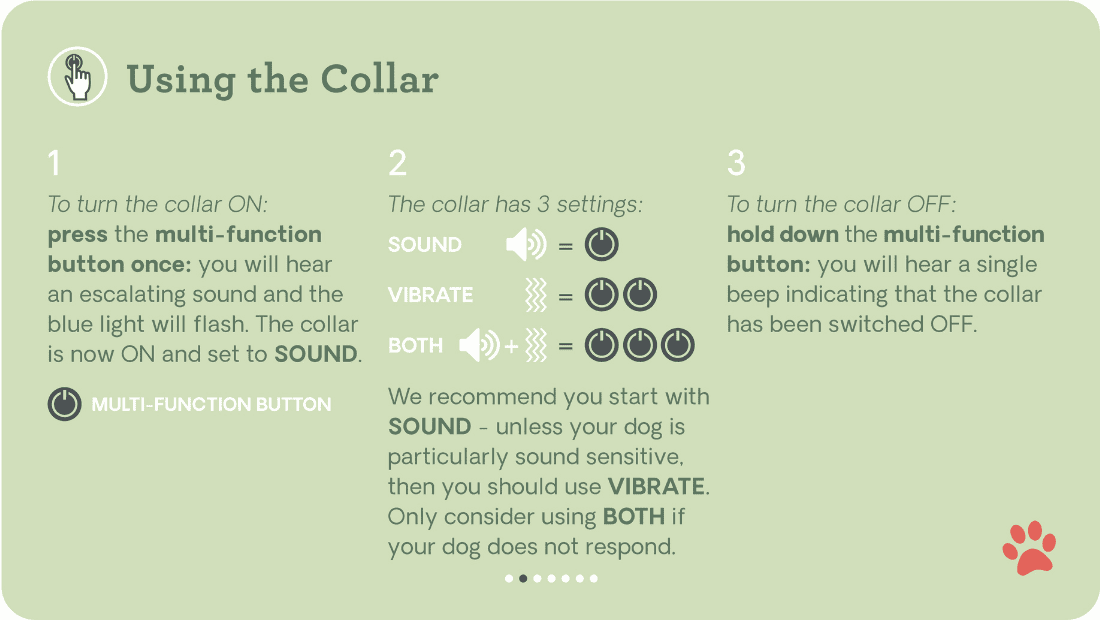 Using the Collar

1

To turn the collar ON:
press the multi-function button once: you will hear an escalating sound and the blue light will flash. The collar is now ON and set to SOUND.

MULTI-FUNCTION BUTTON

2

The collar has 3 settings:

SOUND =

VIBRATE =

BOTH + =

We recommend you start with SOUND - unless your dog is particularly sound sensitive, then you should use VIBRATE. Only consider using BOTH if your dog does not respond.

3

To turn the collar OFF:
hold down the multi-function button: you will hear a single beep indicating that the collar has been switched OFF.